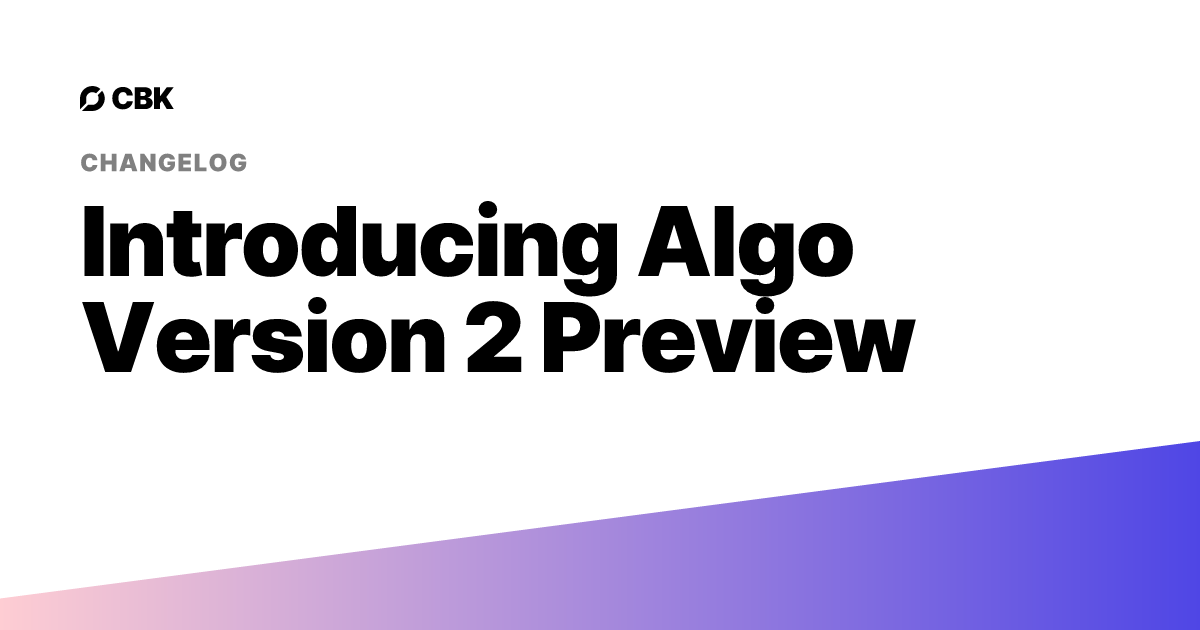 CBK

CHANGELOG

Introducing Algo Version 2 Preview